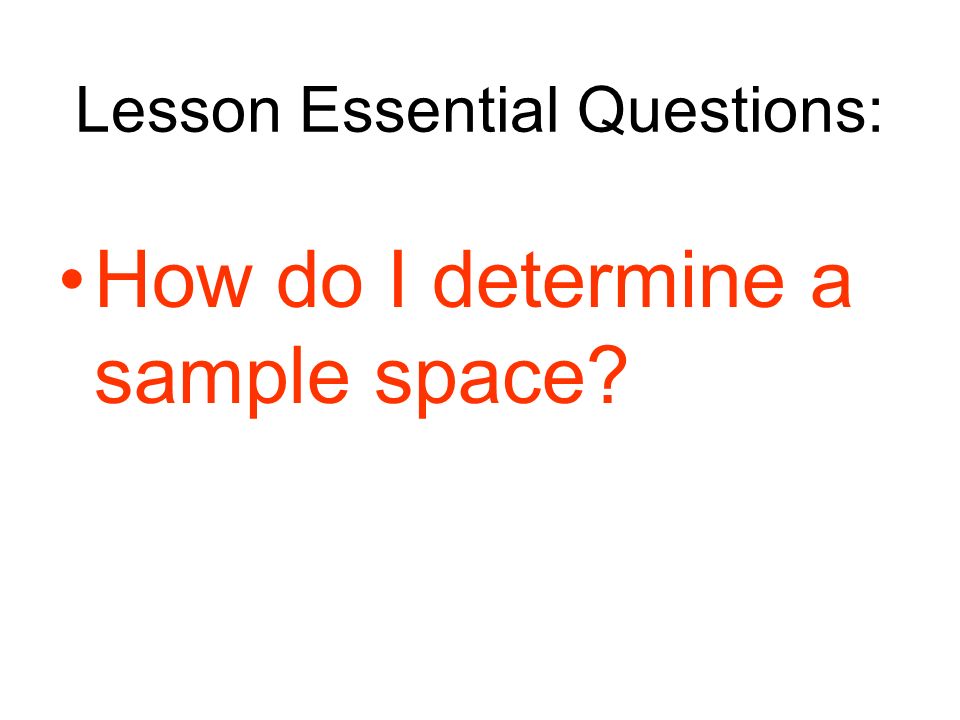 Lesson Essential Questions:

• How do I determine a sample space?